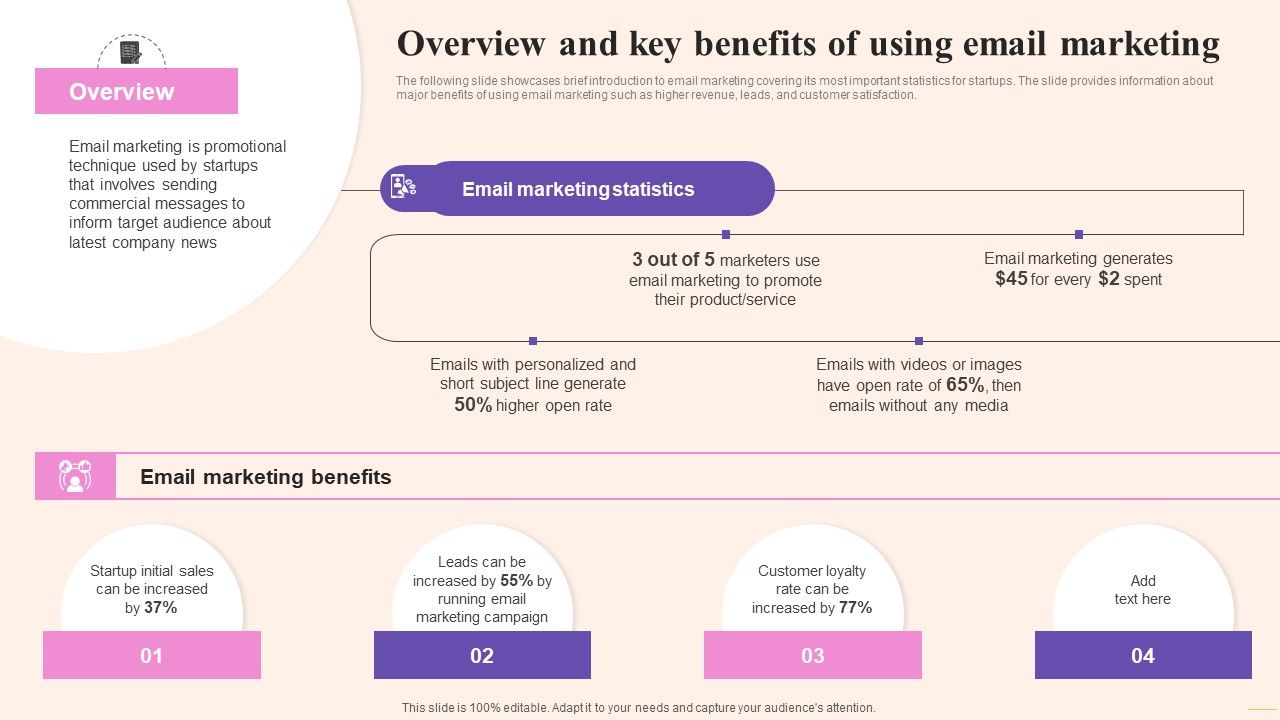 Overview and key benefits of using email marketing

The following slide showcases brief introduction to email marketing covering its most important statistics for startups. The slide provides information about major benefits of using email marketing such as higher revenue, leads, and customer satisfaction.

Overview

Email marketing is promotional technique used by startups that involves sending commercial messages to inform target audience about latest company news

Email marketing statistics

3 out of 5 marketers use email marketing to promote their product/service

Email marketing generates $45 for every $2 spent

Emails with personalized and short subject line generate 50% higher open rate

Emails with videos or images have open rate of 65%, then emails without any media

Email marketing benefits

Startup initial sales can be increased by 37%

01

Leads can be increased by 55% by running email marketing campaign

02

Customer loyalty rate can be increased by 77%

03

Add text here

04

This slide is 100% editable. Adapt it to your needs and capture your audience's attention.